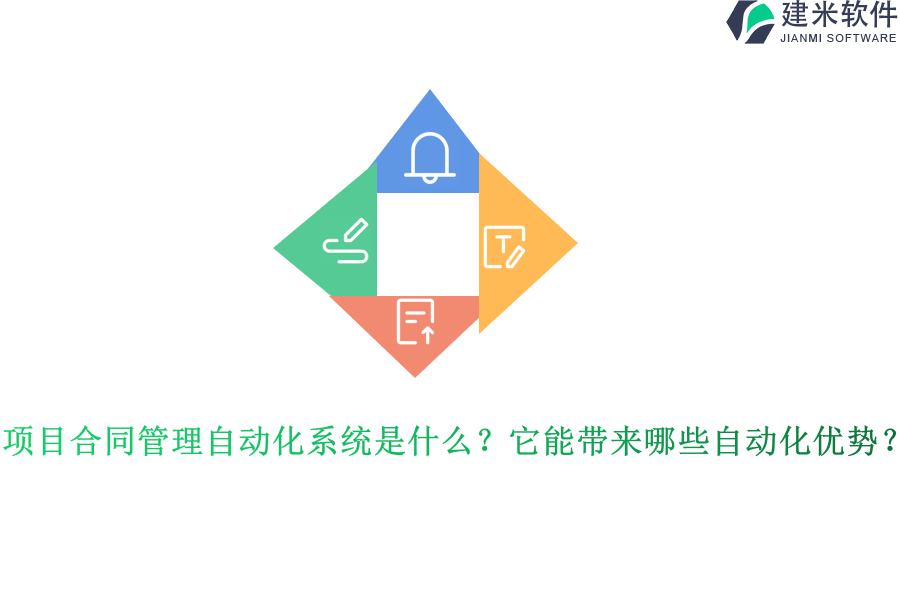 建米软件
JIANMI SOFTWARE

项目合同管理自动化系统是什么？它能带来哪些自动化优势？